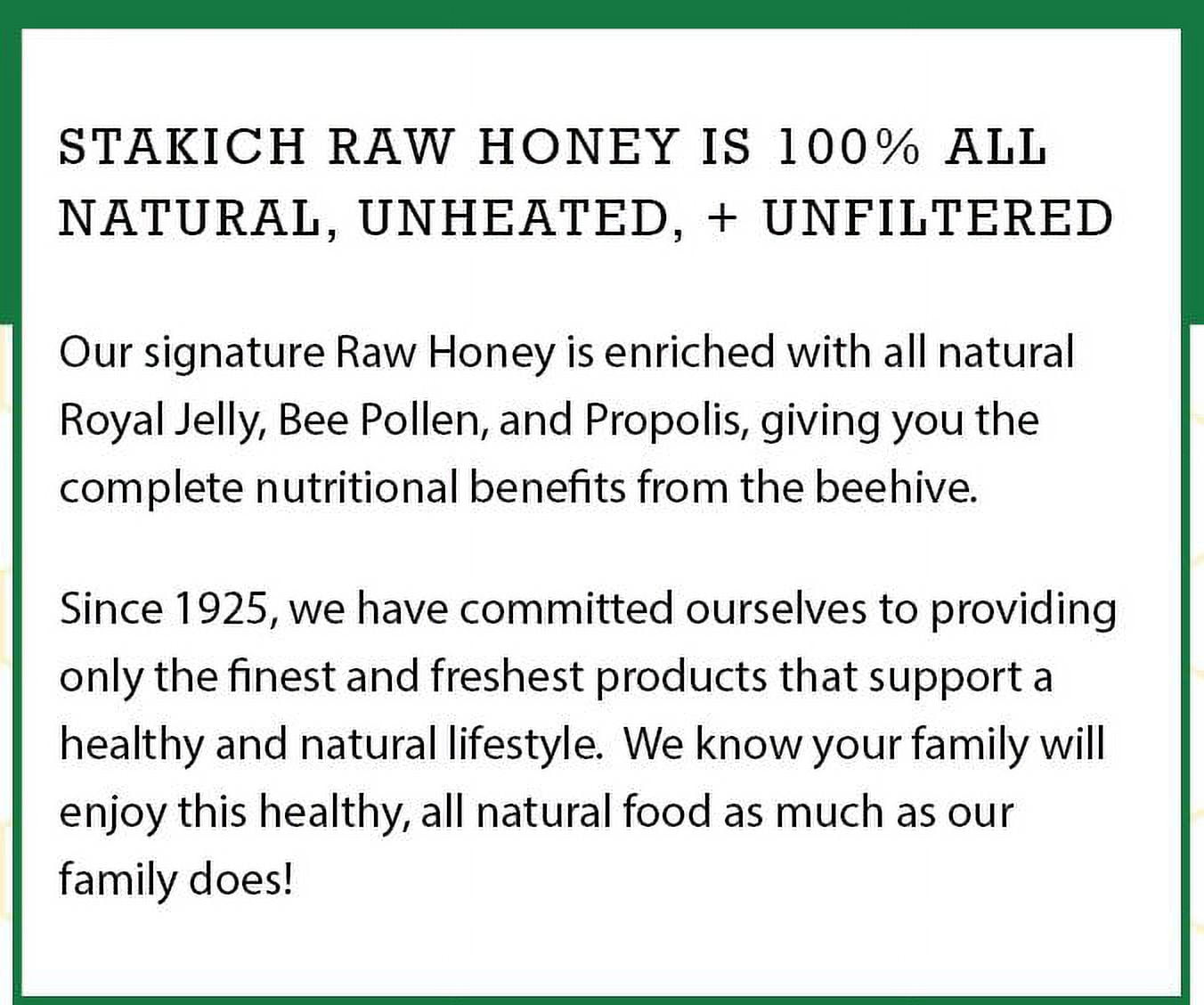 STAKICH RAW HONEY IS 100% ALL NATURAL, UNHEATED, + UNFILTERED

Our signature Raw Honey is enriched with all natural Royal Jelly, Bee Pollen, and Propolis, giving you the complete nutritional benefits from the beehive.

Since 1925, we have committed ourselves to providing only the finest and freshest products that support a healthy and natural lifestyle. We know your family will enjoy this healthy, all natural food as much as our family does!